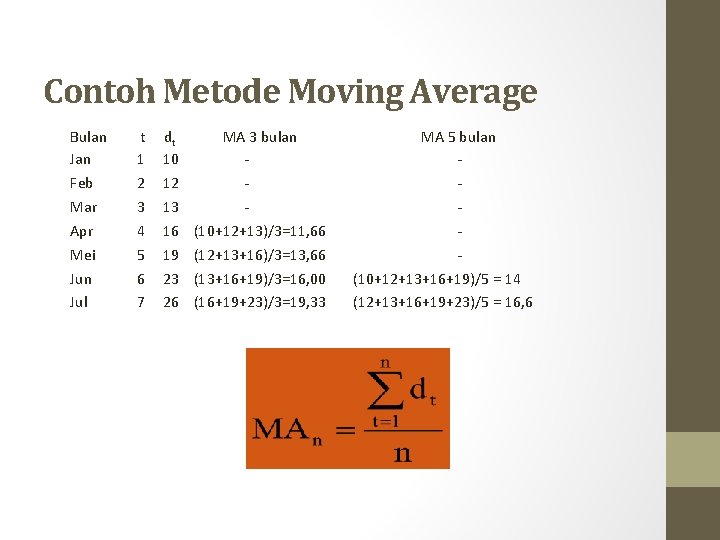 Contoh Metode Moving Average

| Bulan | t | $d_t$ | MA 3 bulan | MA 5 bulan |
|---|---|---|---|---|
| Jan | 1 | 10 | - | - |
| Feb | 2 | 12 | - | - |
| Mar | 3 | 13 | - | - |
| Apr | 4 | 16 | (10+12+13)/3=11,66 | - |
| Mei | 5 | 19 | (12+13+16)/3=13,66 | - |
| Jun | 6 | 23 | (13+16+19)/3=16,00 | (10+12+13+16+19)/5 = 14 |
| Jul | 7 | 26 | (16+19+23)/3=19,33 | (12+13+16+19+23)/5 = 16,6 |

$MA_n = \frac{\sum_{t=1}^{n} d_t}{n}$